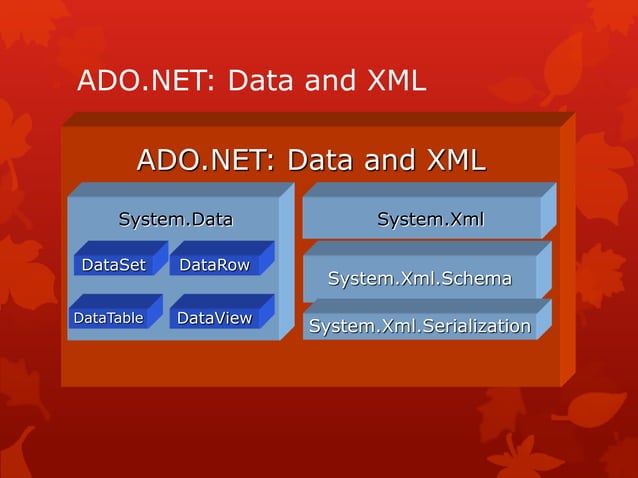 ADO.NET: Data and XML

ADO.NET: Data and XML

System.Data

DataSet

DataRow

DataTable

DataView

System.Xml

System.Xml.Schema

System.Xml.Serialization